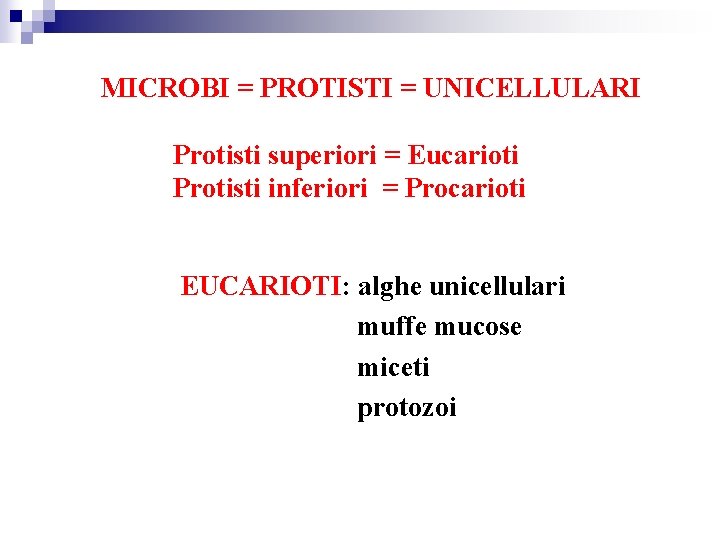 MICROBI = PROTISTI = UNICELLULARI

Protisti superiori = Eucarioti
Protisti inferiori = Procarioti

EUCARIOTI: alghe unicellulari
muffe mucose
miceti
protozoi